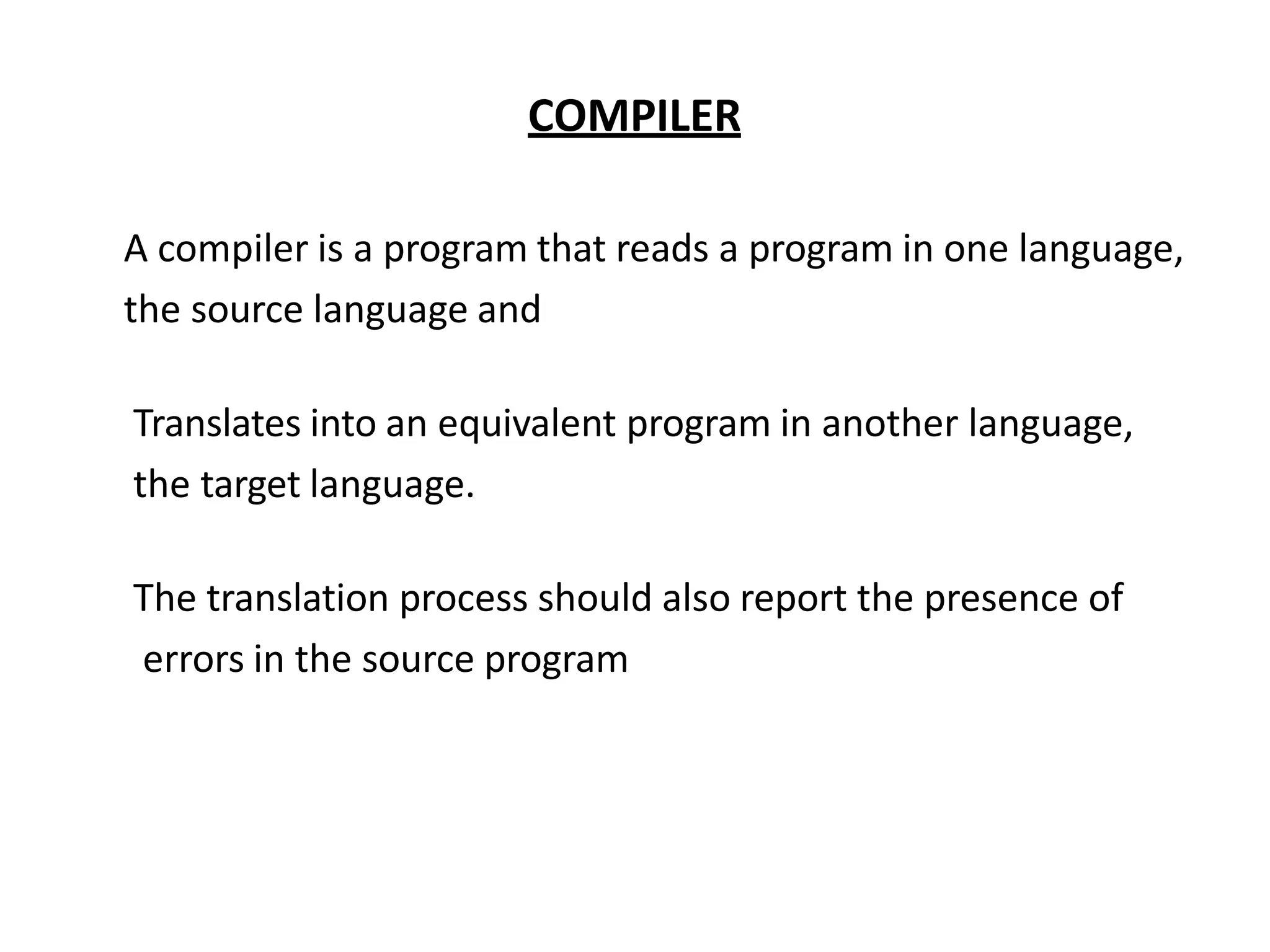 COMPILER

A compiler is a program that reads a program in one language, the source language and

Translates into an equivalent program in another language, the target language.

The translation process should also report the presence of errors in the source program